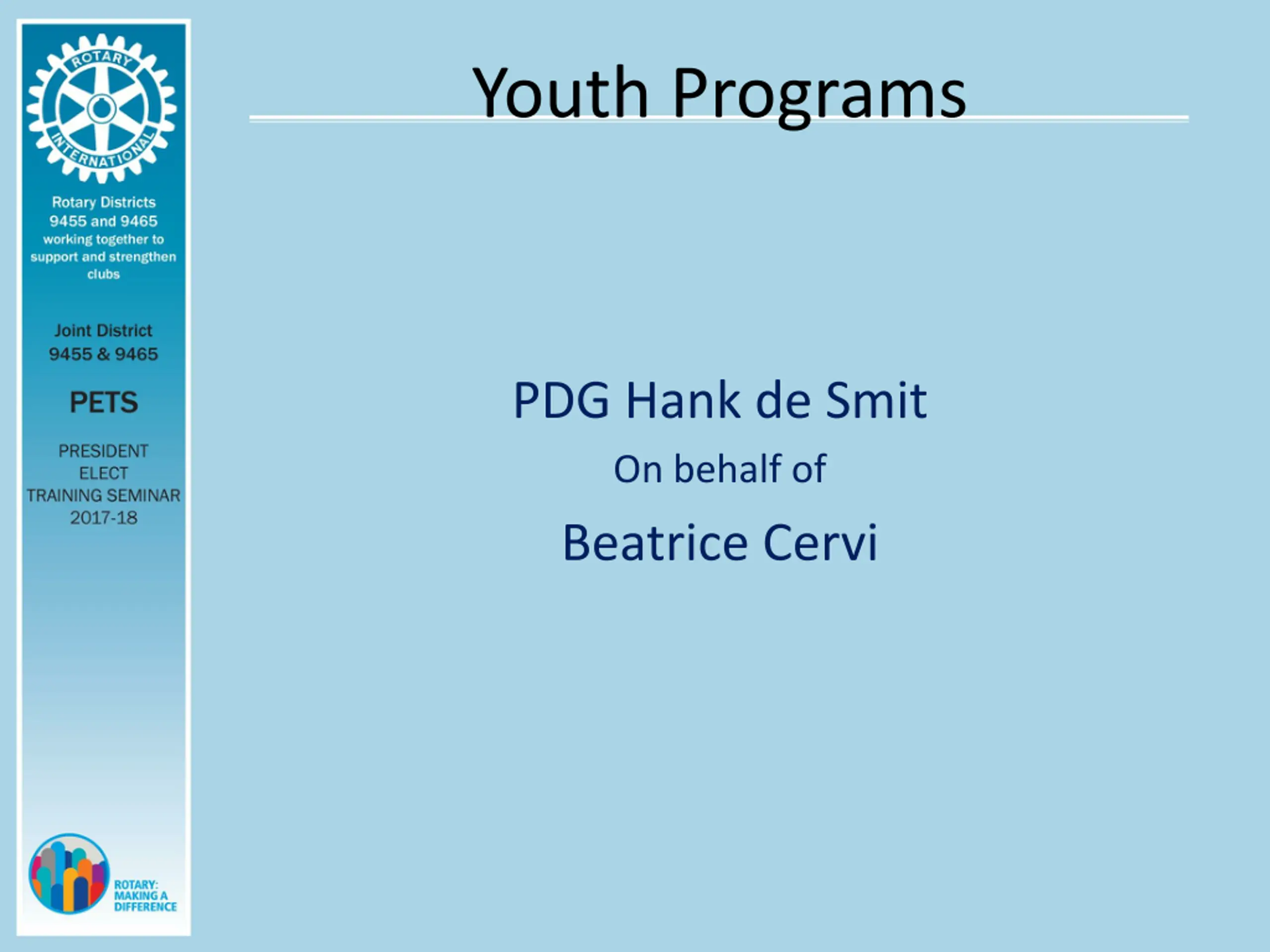 ROTARY INTERNATIONAL

Rotary Districts 9455 and 9465 working together to support and strengthen clubs

Joint District 9455 & 9465

PETS

PRESIDENT ELECT TRAINING SEMINAR 2017-18

ROTARY: MAKING A DIFFERENCE

Youth Programs

PDG Hank de Smit

On behalf of

Beatrice Cervi